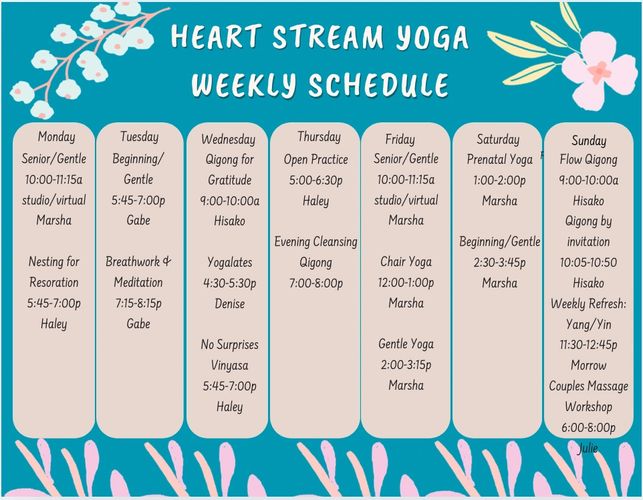 HEART STREAM YOGA
WEEKLY SCHEDULE

Monday
Senior/Gentle
10:00-11:15a
studio/virtual
Marsha

Nesting for Resoration
5:45-7:00p
Haley

Tuesday
Beginning/ Gentle
5:45-7:00p
Gabe

Breathwork & Meditation
7:15-8:15p
Gabe

Wednesday
Qigong for Gratitude
9:00-10:00a
Hisako

Yogalates
4:30-5:30p
Denise

No Surprises Vinyasa
5:45-7:00p
Haley

Thursday
Open Practice
5:00-6:30p
Haley

Evening Cleansing Qigong
7:00-8:00p

Friday
Senior/Gentle
10:00-11:15a
studio/virtual
Marsha

Chair Yoga
12:00-1:00p
Marsha

Gentle Yoga
2:00-3:15p
Marsha

Saturday
Prenatal Yoga
1:00-2:00p
Marsha

Beginning/Gentle
2:30-3:45p
Marsha

Sunday
Flow Qigong
9:00-10:00a
Hisako
Qigong by invitation
10:05-10:50
Hisako
Weekly Refresh: Yang/Yin
11:30-12:45p
Morrow
Couples Massage Workshop
6:00-8:00p
Julie